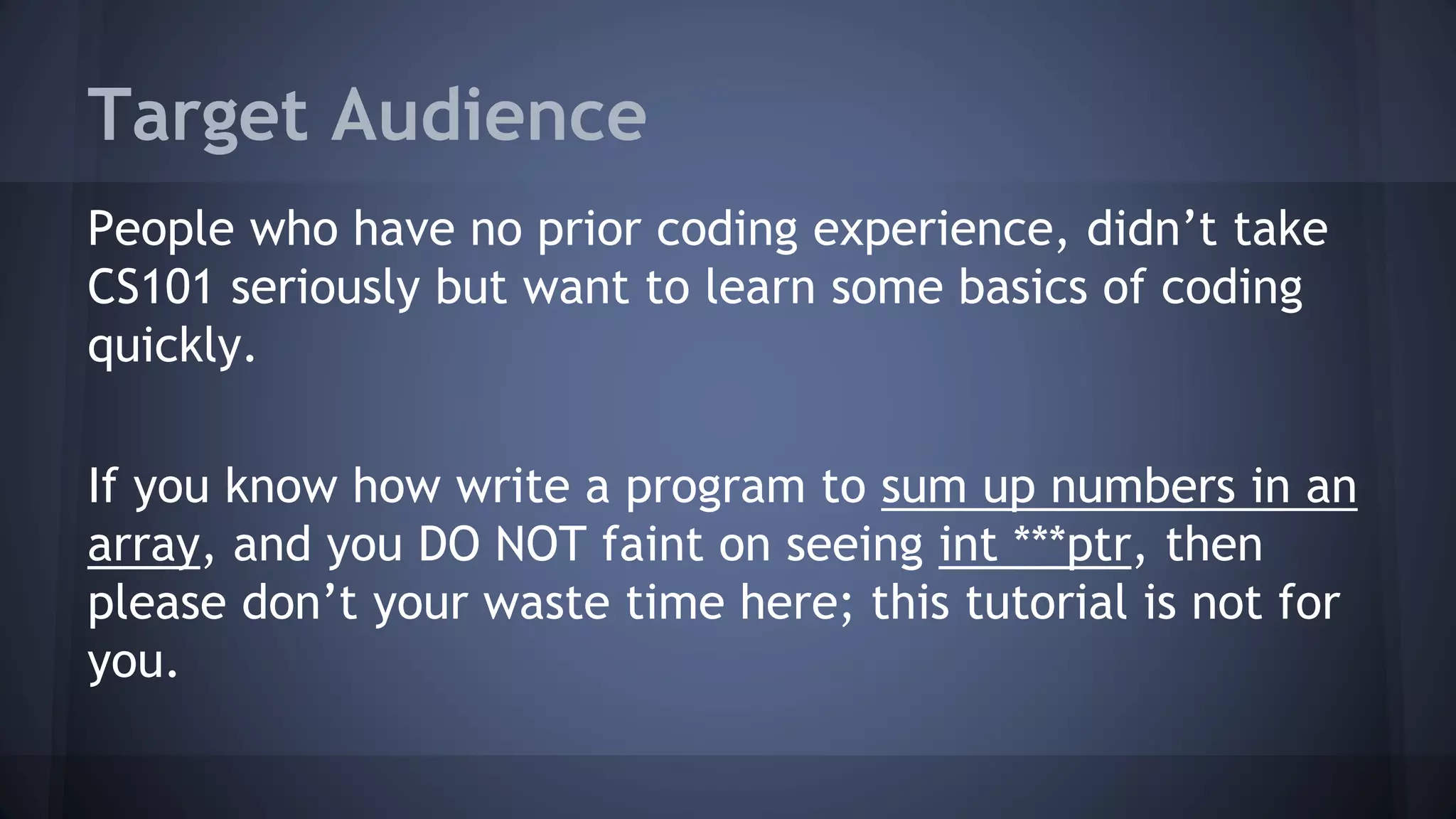 Target Audience

People who have no prior coding experience, didn’t take CS101 seriously but want to learn some basics of coding quickly.

If you know how write a program to sum up numbers in an array, and you DO NOT faint on seeing int ***ptr, then please don’t your waste time here; this tutorial is not for you.